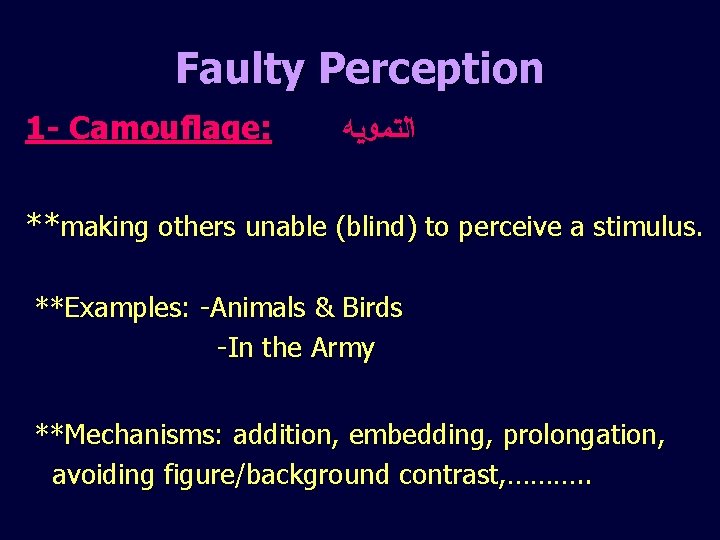 Faulty Perception

1- Camouflage: التمويه

**making others unable (blind) to perceive a stimulus.

**Examples: -Animals & Birds
-In the Army

**Mechanisms: addition, embedding, prolongation, avoiding figure/background contrast,………..